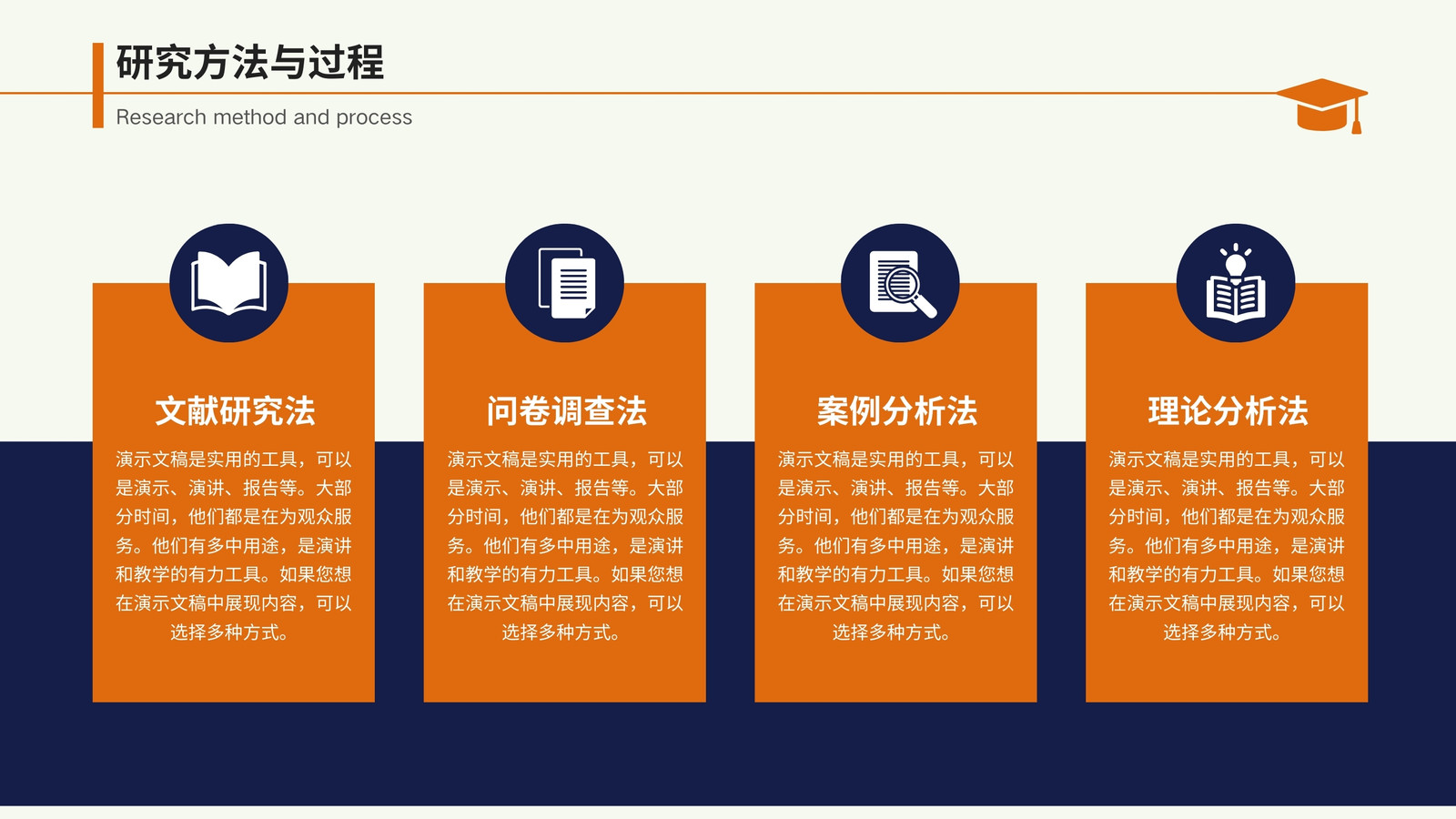 研究方法与过程

Research method and process

文献研究法

演示文稿是实用的工具，可以是演示、演讲、报告等。大部分时间，他们都是在为观众服务。他们有多中用途，是演讲和教学的有力工具。如果您想在演示文稿中展现内容，可以选择多种方式。

问卷调查法

演示文稿是实用的工具，可以是演示、演讲、报告等。大部分时间，他们都是在为观众服务。他们有多中用途，是演讲和教学的有力工具。如果您想在演示文稿中展现内容，可以选择多种方式。

案例分析法

演示文稿是实用的工具，可以是演示、演讲、报告等。大部分时间，他们都是在为观众服务。他们有多中用途，是演讲和教学的有力工具。如果您想在演示文稿中展现内容，可以选择多种方式。

理论分析法

演示文稿是实用的工具，可以是演示、演讲、报告等。大部分时间，他们都是在为观众服务。他们有多中用途，是演讲和教学的有力工具。如果您想在演示文稿中展现内容，可以选择多种方式。